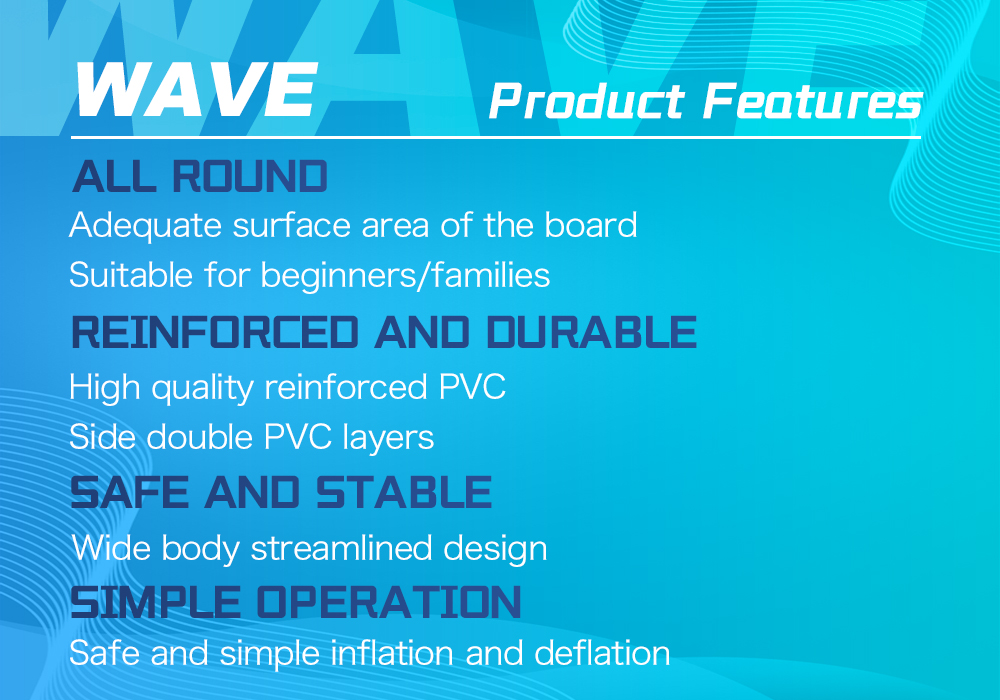 WAVE

Product Features

ALL ROUND

Adequate surface area of the board

Suitable for beginners/families

REINFORCED AND DURABLE

High quality reinforced PVC

Side double PVC layers

SAFE AND STABLE

Wide body streamlined design

SIMPLE OPERATION

Safe and simple inflation and deflation